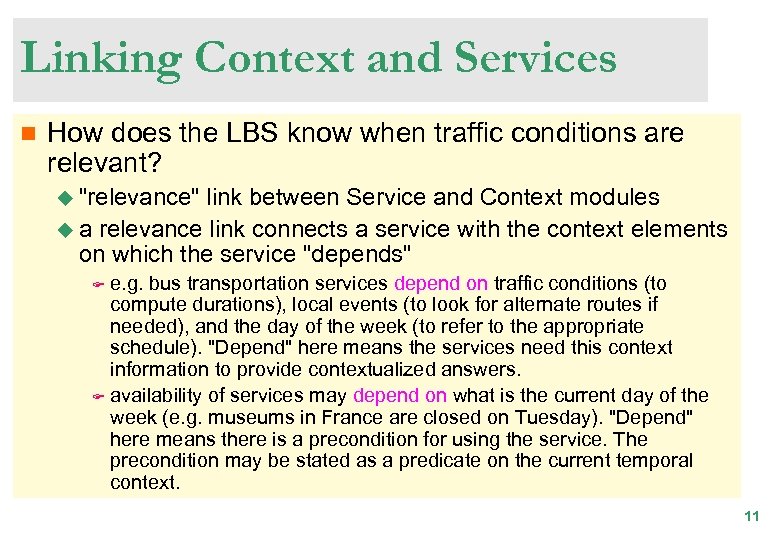 Linking Context and Services

How does the LBS know when traffic conditions are relevant?

"relevance" link between Service and Context modules

a relevance link connects a service with the context elements on which the service "depends"

e.g. bus transportation services depend on traffic conditions (to compute durations), local events (to look for alternate routes if needed), and the day of the week (to refer to the appropriate schedule). "Depend" here means the services need this context information to provide contextualized answers.

availability of services may depend on what is the current day of the week (e.g. museums in France are closed on Tuesday). "Depend" here means there is a precondition for using the service. The precondition may be stated as a predicate on the current temporal context.

11